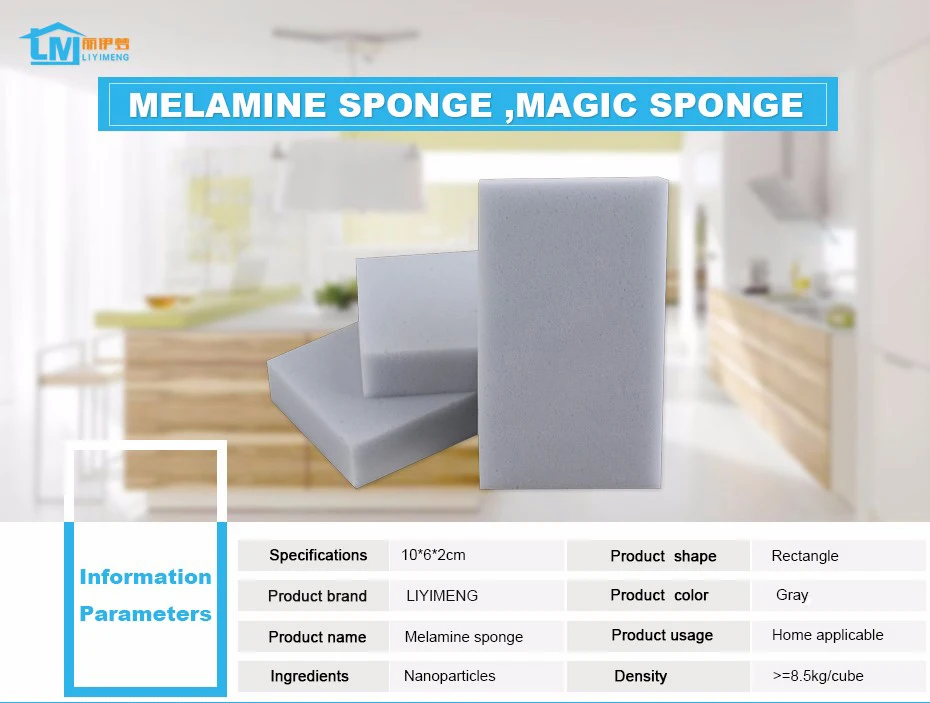 LM 丽伊梦 LIYIMENG

MELAMINE SPONGE ,MAGIC SPONGE

Information Parameters

| Specifications | 10*6*2cm | Product shape | Rectangle |
|---|---|---|---|
| Product brand | LIYIMENG | Product color | Gray |
| Product name | Melamine sponge | Product usage | Home applicable |
| Ingredients | Nanoparticles | Density | >=8.5kg/cube |